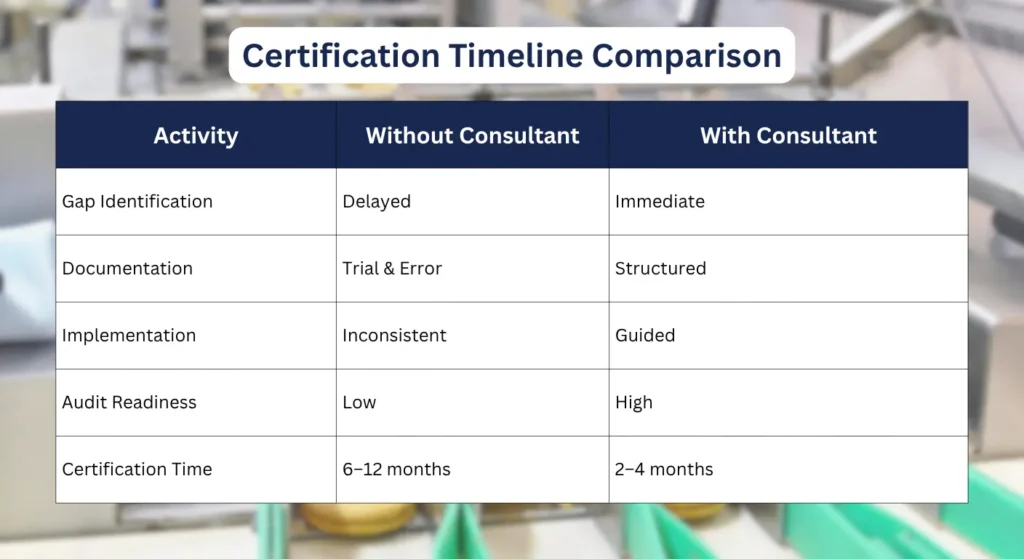 Certification Timeline Comparison

| Activity | Without Consultant | With Consultant |
|---|---|---|
| Gap Identification | Delayed | Immediate |
| Documentation | Trial & Error | Structured |
| Implementation | Inconsistent | Guided |
| Audit Readiness | Low | High |
| Certification Time | 6–12 months | 2–4 months |